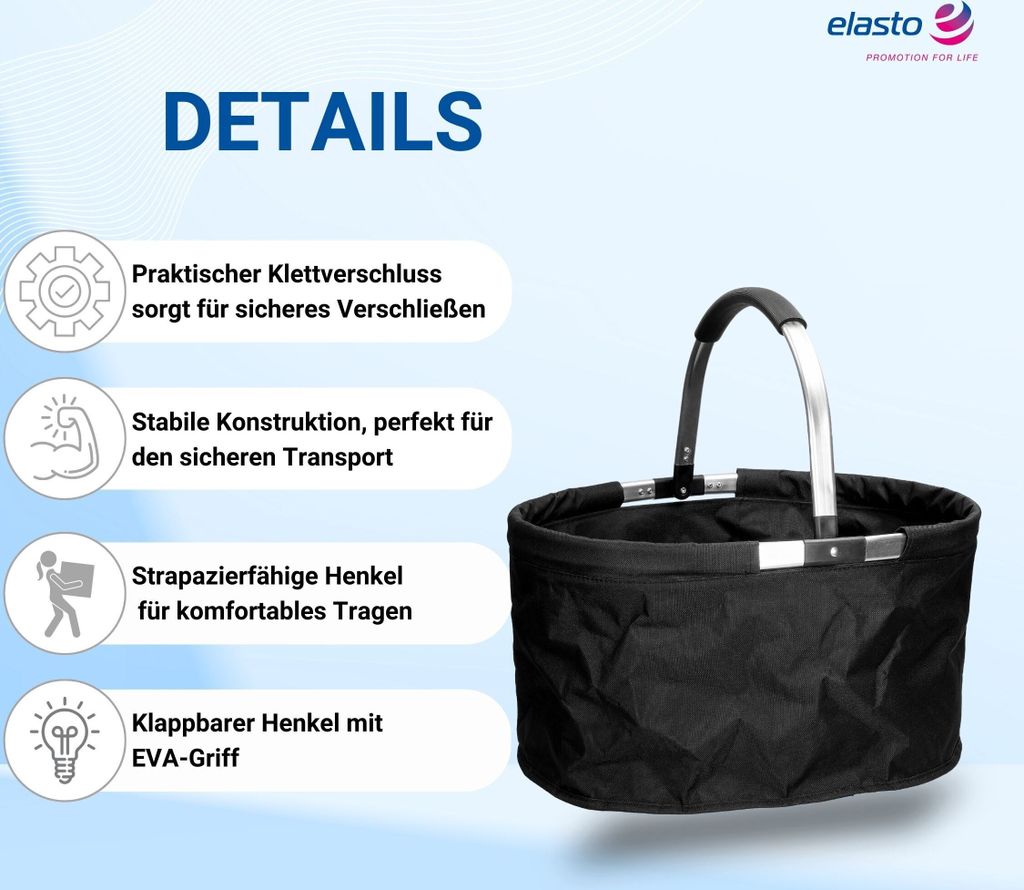 elasto
PROMOTION FOR LIFE

DETAILS

Praktischer Klettverschluss sorgt für sicheres Verschließen

Stabile Konstruktion, perfekt für den sicheren Transport

Strapazierfähige Henkel für komfortables Tragen

Klappbarer Henkel mit EVA-Griff